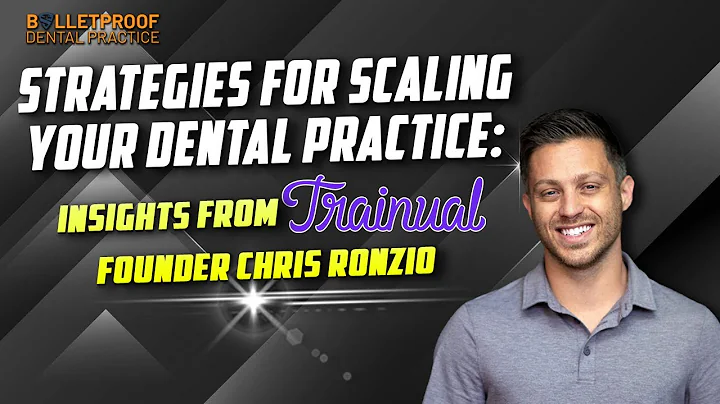 BULLETPROOF DENTAL PRACTICE

STRATEGIES FOR SCALING YOUR DENTAL PRACTICE:

INSIGHTS FROM Trainual FOUNDER CHRIS RONZIO